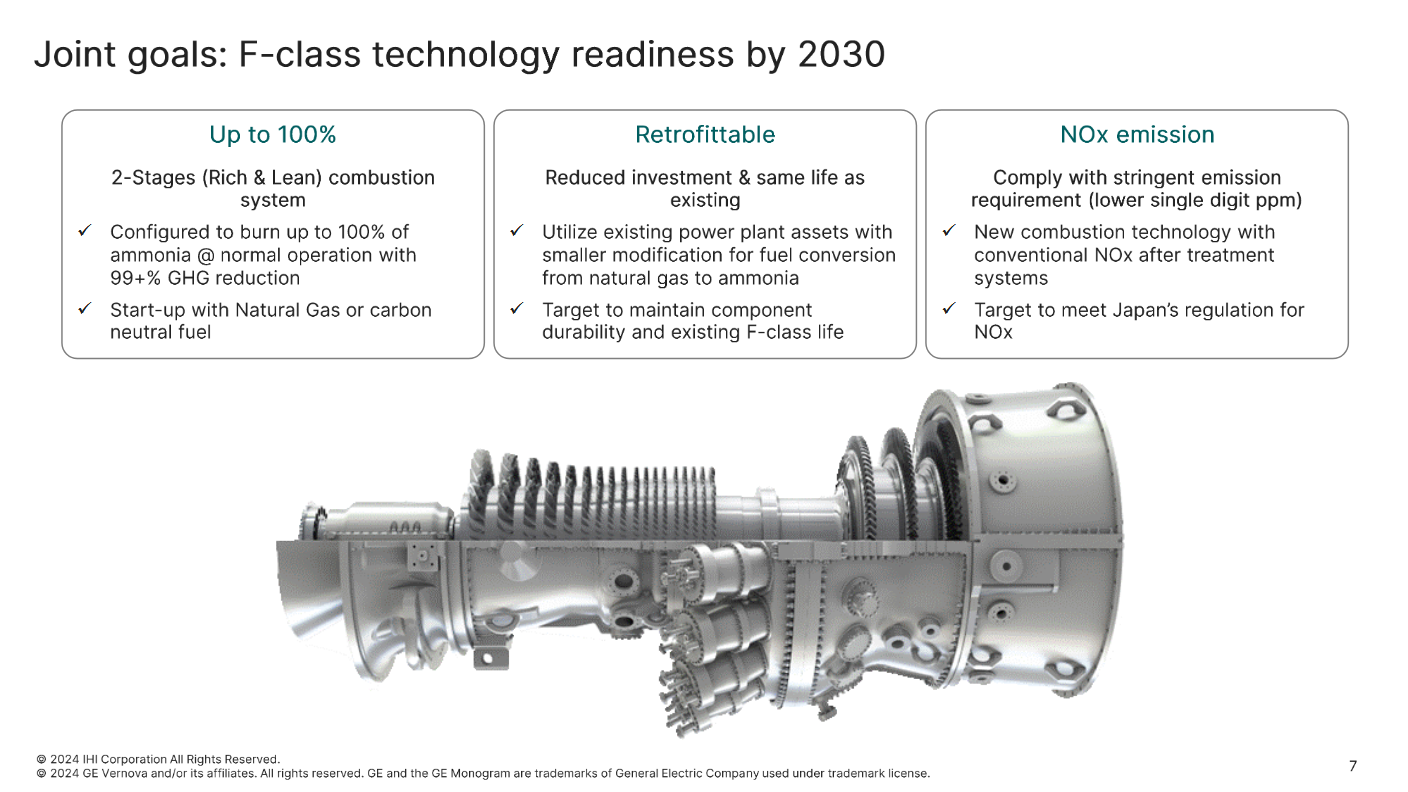 Joint goals: F-class technology readiness by 2030

Up to 100%

2-Stages (Rich & Lean) combustion system

✓ Configured to burn up to 100% of ammonia @ normal operation with 99+% GHG reduction

✓ Start-up with Natural Gas or carbon neutral fuel

Retrofittable

Reduced investment & same life as existing

✓ Utilize existing power plant assets with smaller modification for fuel conversion from natural gas to ammonia

✓ Target to maintain component durability and existing F-class life

NOx emission

Comply with stringent emission requirement (lower single digit ppm)

✓ New combustion technology with conventional NOx after treatment systems

✓ Target to meet Japan's regulation for NOx

© 2024 IHI Corporation All Rights Reserved.
© 2024 GE Vernova and/or its affiliates. All rights reserved. GE and the GE Monogram are trademarks of General Electric Company used under trademark license.

7